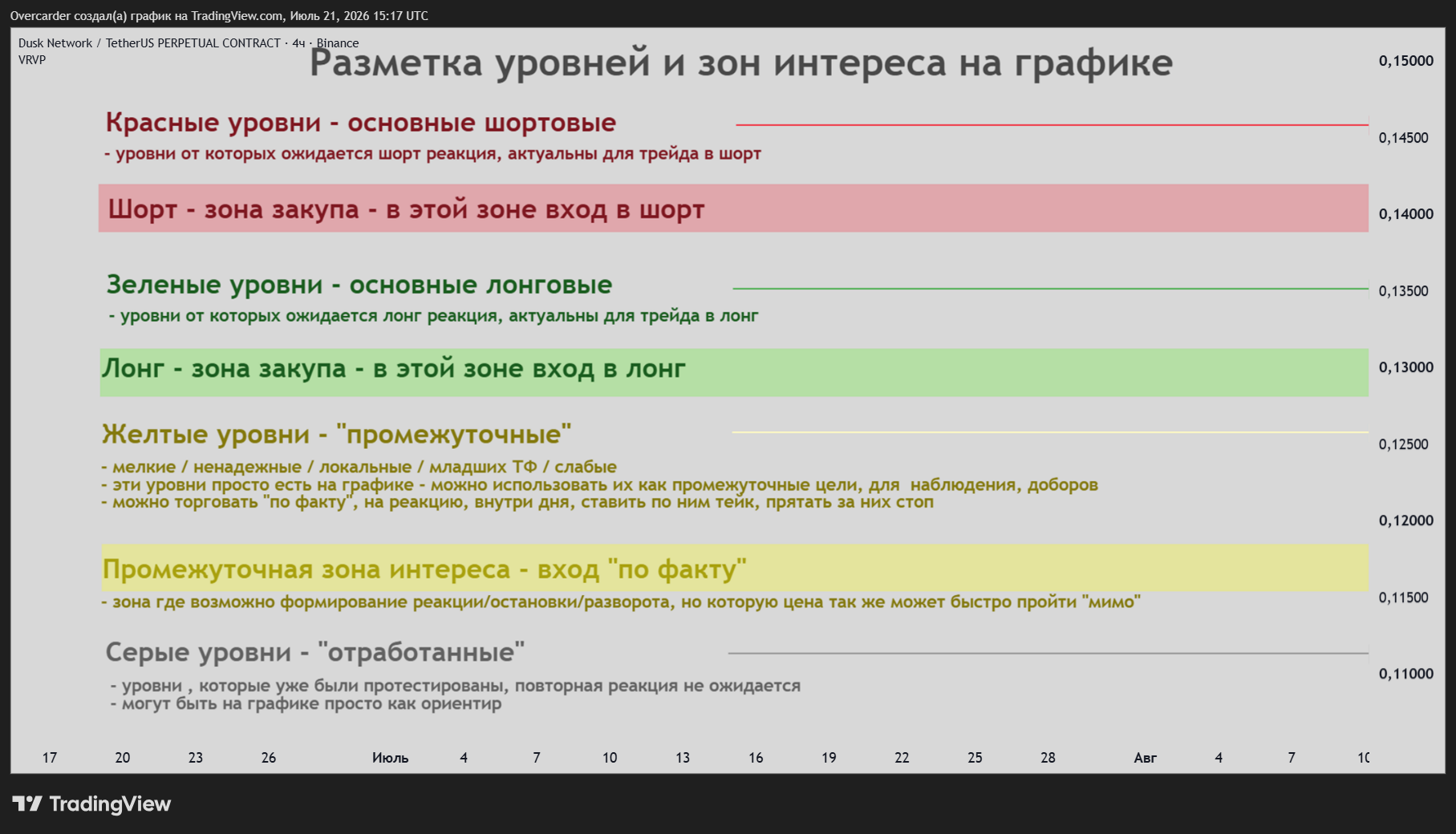 Overcarder создал(а) график на TradingView.com, Июль 21, 2026 15:17 UTC

Dusk Network / TetherUS PERPETUAL CONTRACT · 4ч · Binance
VRVP

Разметка уровней и зон интереса на графике

Красные уровни - основные шортовые
- уровни от которых ожидается шорт реакция, актуальны для трейда в шорт

Шорт - зона закупа - в этой зоне вход в шорт

Зеленые уровни - основные лонговые
- уровни от которых ожидается лонг реакция, актуальны для трейда в лонг

Лонг - зона закупа - в этой зоне вход в лонг

Желтые уровни - "промежуточные"
- мелкие / ненадежные / локальные / младших ТФ / слабые
- эти уровни просто есть на графике - можно использовать их как промежуточные цели, для наблюдения, доборов
- можно торговать "по факту", на реакцию, внутри дня, ставить по ним тейк, прятать за них стоп

Промежуточная зона интереса - вход "по факту"
- зона где возможно формирование реакции/остановки/разворота, но которую цена так же может быстро пройти "мимо"

Серые уровни - "отработанные"
- уровни , которые уже были протестированы, повторная реакция не ожидается
- могут быть на графике просто как ориентир

0,15000
0,14500
0,14000
0,13500
0,13000
0,12500
0,12000
0,11500
0,11000

17 20 23 26 Июль 4 7 10 13 16 19 22 25 28 Авг 4 7 10

TradingView